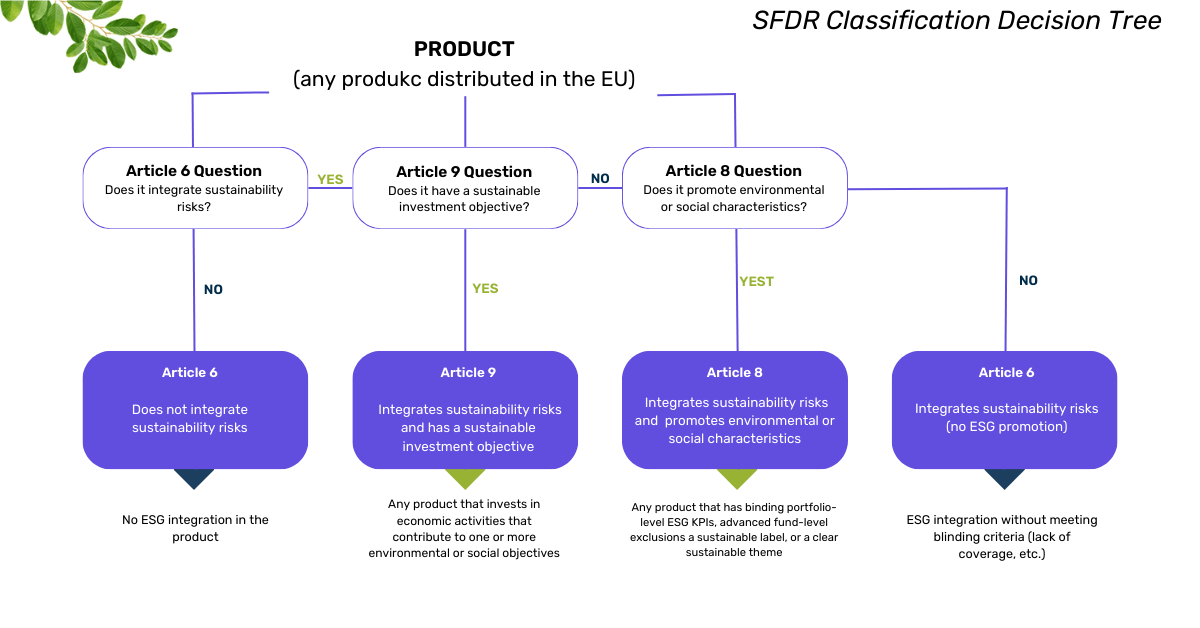 SFDR Classification Decision Tree

PRODUCT
(any produkc distributed in the EU)

Article 6 Question
Does it integrate sustainability risks?

YES

Article 9 Question
Does it have a sustainable investment objective?

NO

Article 8 Question
Does it promote environmental or social characteristics?

NO

YES

YEST

NO

Article 6
Does not integrate sustainability risks

Article 9
Integrates sustainability risks and has a sustainable investment objective

Article 8
Integrates sustainability risks and promotes environmental or social characteristics

Article 6
Integrates sustainability risks (no ESG promotion)

No ESG integration in the product

Any product that invests in economic activities that contribute to one or more environmental or social objectives

Any product that has binding portfolio-level ESG KPIs, advanced fund-level exclusions a sustainable label, or a clear sustainable theme

ESG integration without meeting blinding criteria (lack of coverage, etc.)